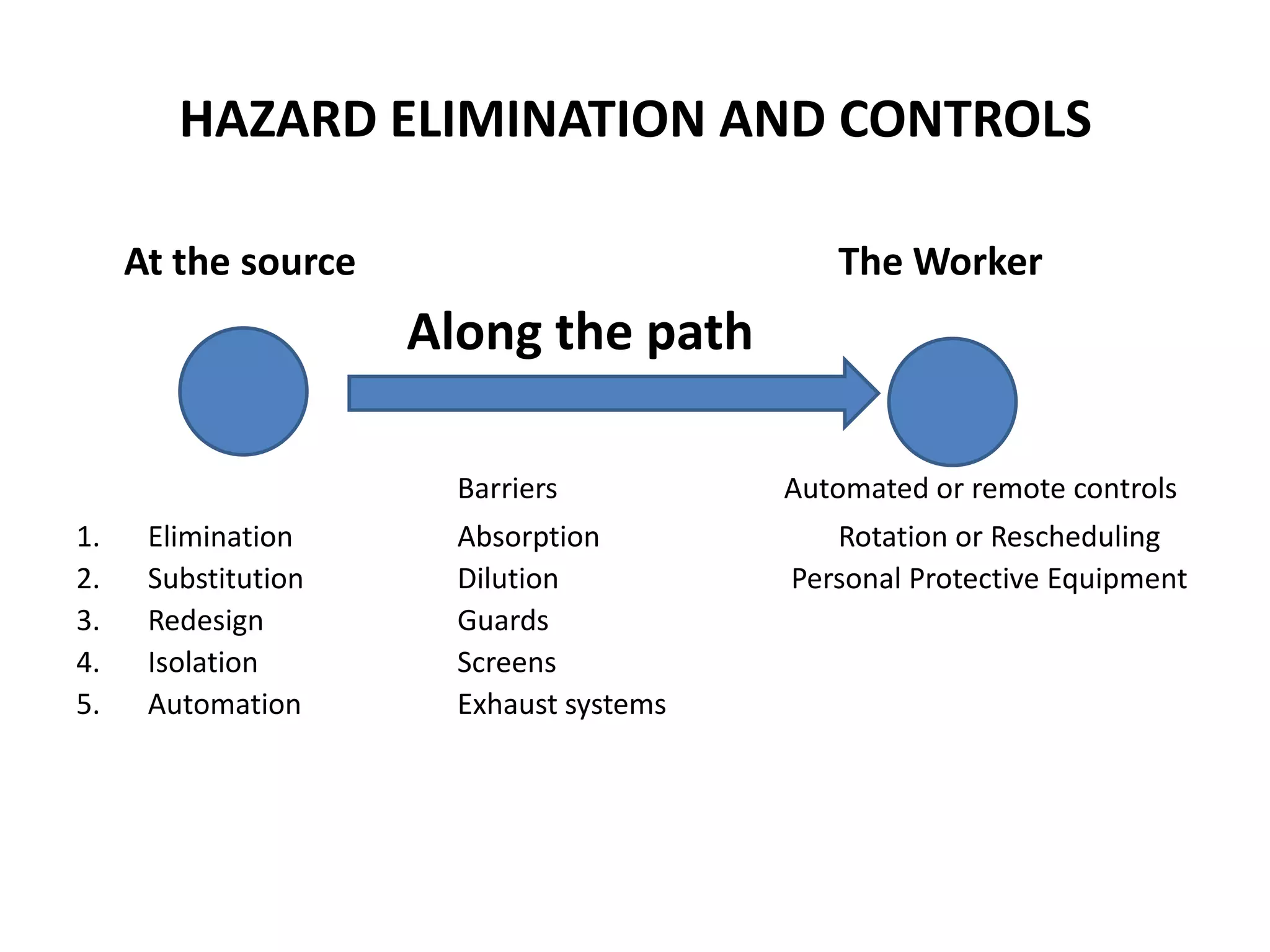 HAZARD ELIMINATION AND CONTROLS

At the source

1. Elimination
2. Substitution
3. Redesign
4. Isolation
5. Automation

Along the path

Barriers
Absorption
Dilution
Guards
Screens
Exhaust systems

The Worker

Automated or remote controls
Rotation or Rescheduling
Personal Protective Equipment